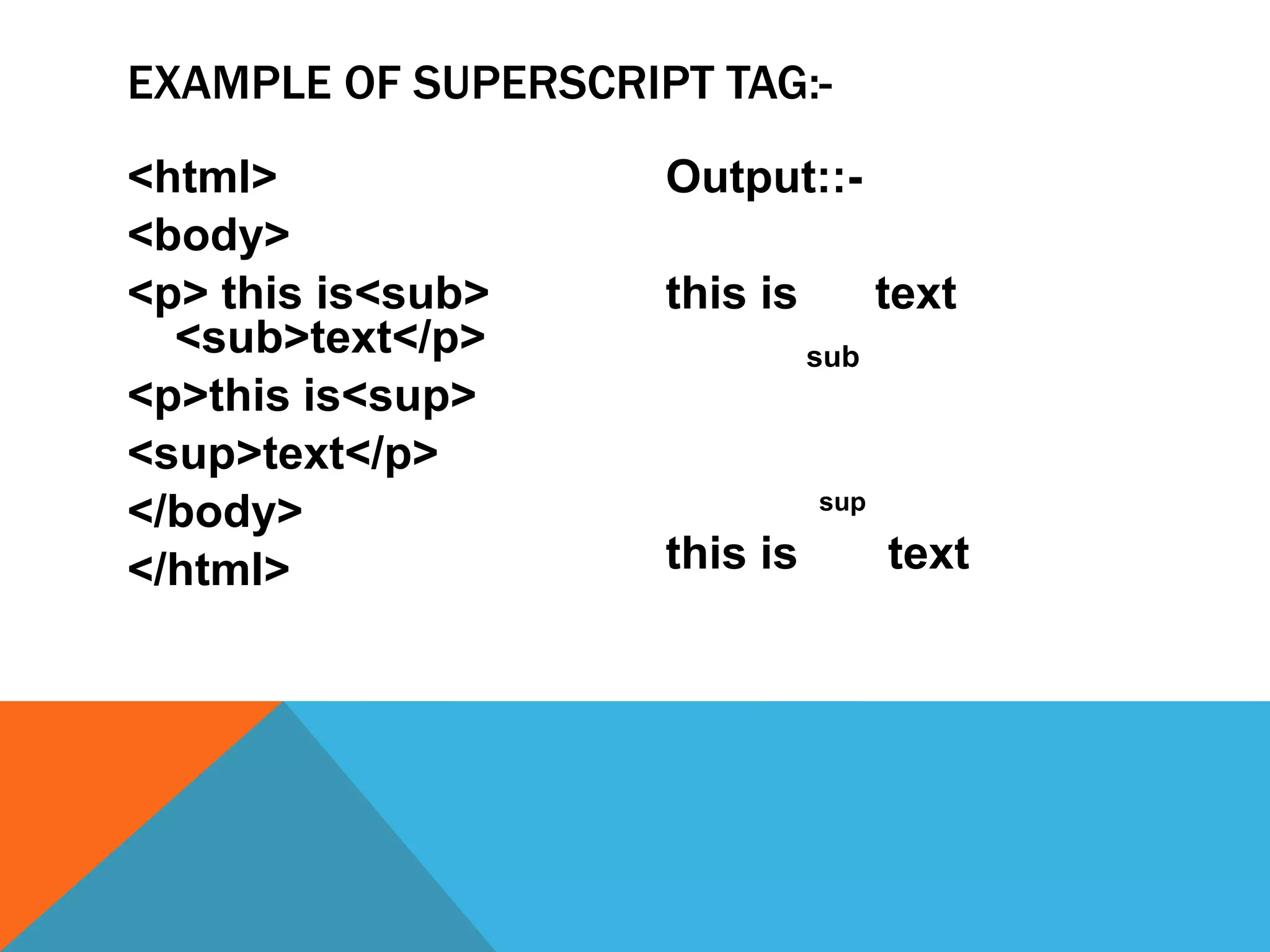 EXAMPLE OF SUPERSCRIPT TAG:-

<html>
<body>
<p> this is<sub> <sub>text</p>
<p>this is<sup>
<sup>text</p>
</body>
</html>

Output::-

this is text
sub

sup
this is text